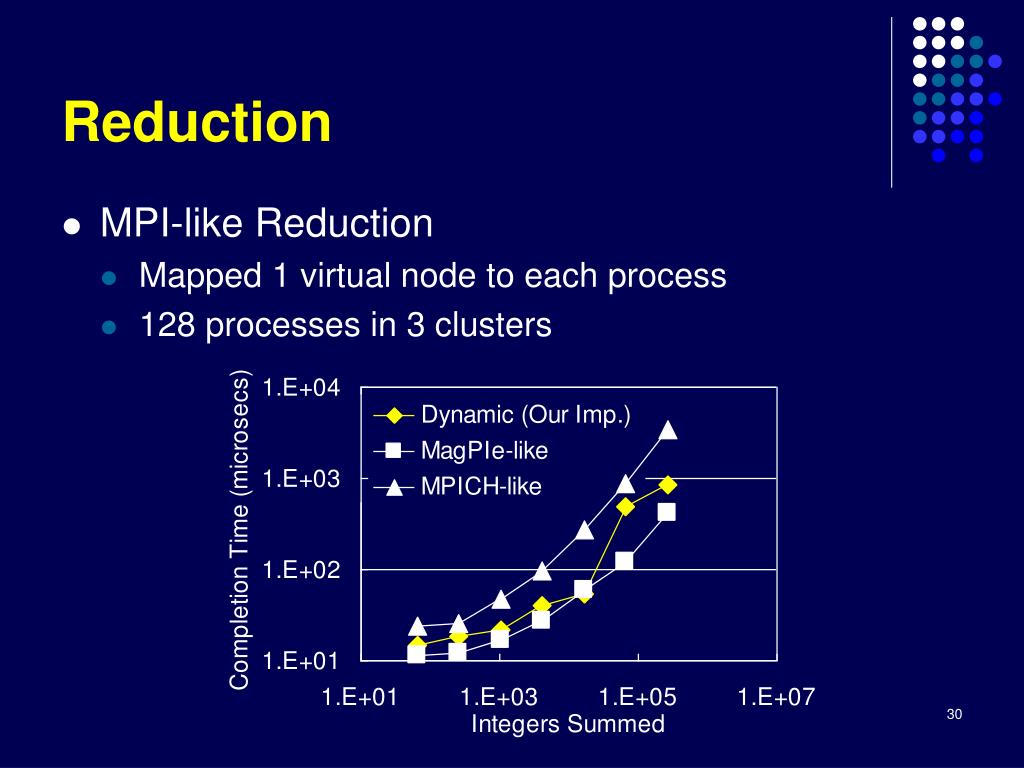 Reduction

MPI-like Reduction

Mapped 1 virtual node to each process

128 processes in 3 clusters

Completion Time (microsecs)

1.E+04

1.E+03

1.E+02

1.E+01

Dynamic (Our Imp.)

MagPIe-like

MPICH-like

1.E+01

1.E+03

1.E+05

1.E+07

Integers Summed

30